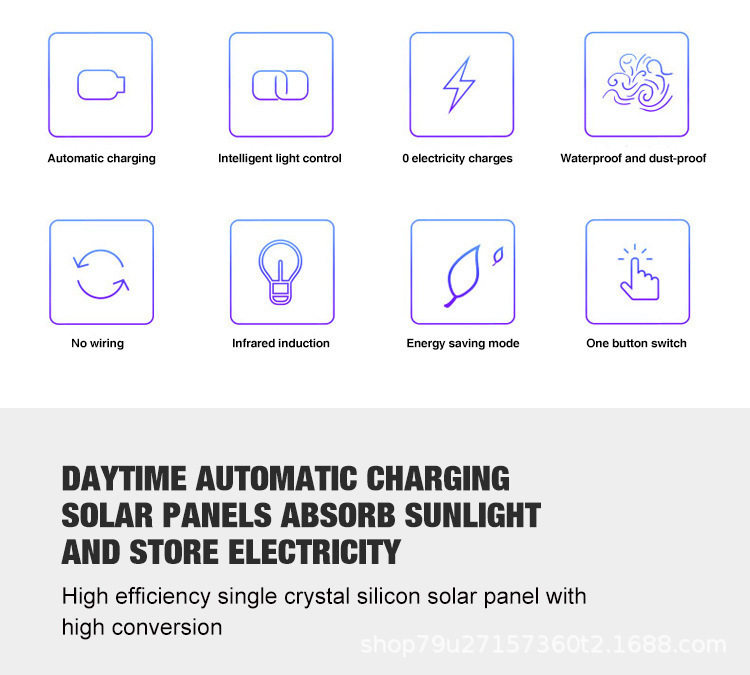 Automatic charging

Intelligent light control

0 electricity charges

Waterproof and dust-proof

No wiring

Infrared induction

Energy saving mode

One button switch

DAYTIME AUTOMATIC CHARGING
SOLAR PANELS ABSORB SUNLIGHT
AND STORE ELECTRICITY

High efficiency single crystal silicon solar panel with high conversion

shop79u27157360t2.1688.com